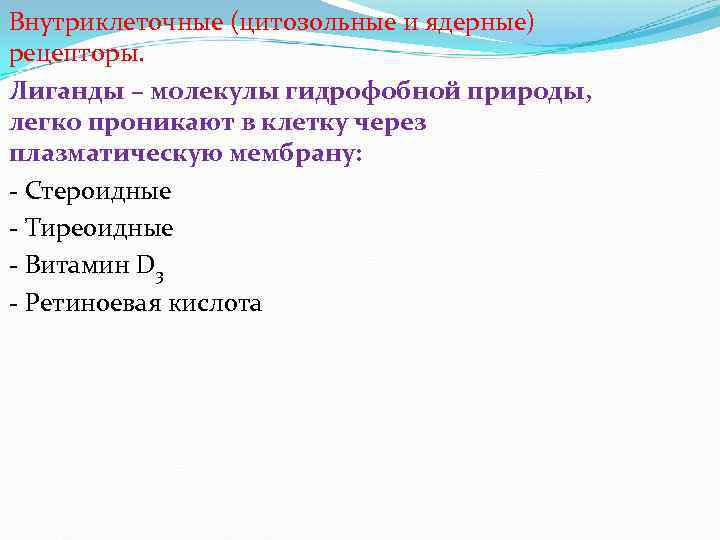 Внутриклеточные (цитозольные и ядерные) рецепторы.

Лиганды – молекулы гидрофобной природы, легко проникают в клетку через плазматическую мембрану:

- Стероидные
- Тиреоидные
- Витамин $D_3$
- Ретиноевая кислота